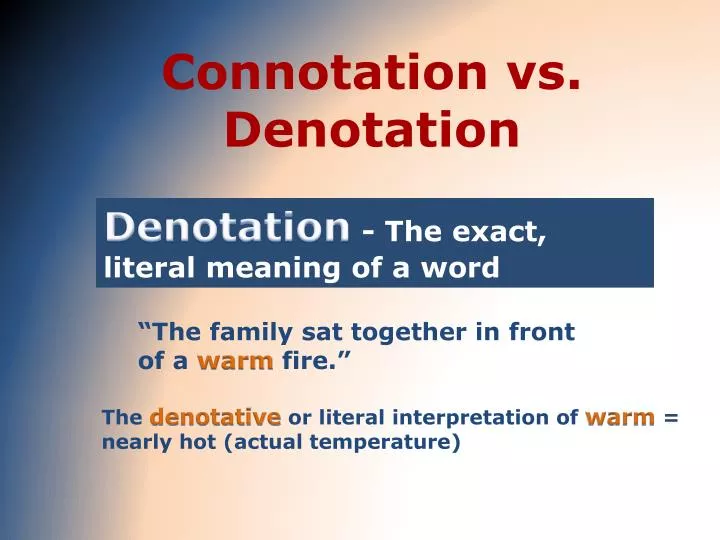 Connotation vs. Denotation

Denotation - The exact, literal meaning of a word

“The family sat together in front of a warm fire.”

The denotative or literal interpretation of warm = nearly hot (actual temperature)